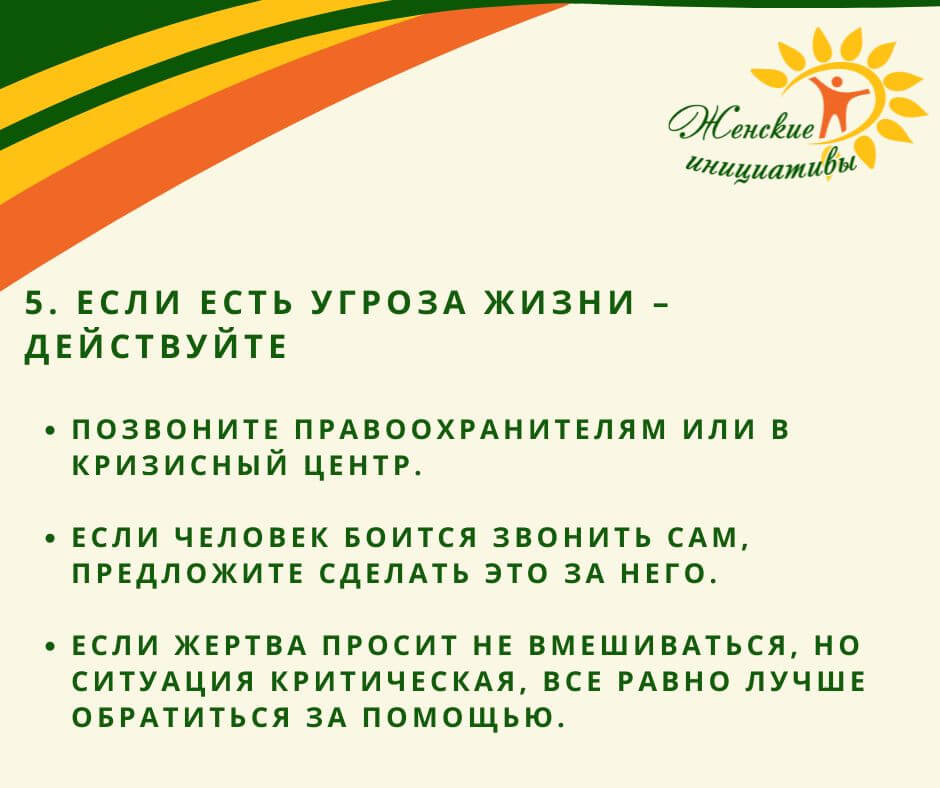 Женские инициативы

5. ЕСЛИ ЕСТЬ УГРОЗА ЖИЗНИ – ДЕЙСТВУЙТЕ

• ПОЗВОНИТЕ ПРАВООХРАНИТЕЛЯМ ИЛИ В КРИЗИСНЫЙ ЦЕНТР.

• ЕСЛИ ЧЕЛОВЕК БОИТСЯ ЗВОНИТЬ САМ, ПРЕДЛОЖИТЕ СДЕЛАТЬ ЭТО ЗА НЕГО.

• ЕСЛИ ЖЕРТВА ПРОСИТ НЕ ВМЕШИВАТЬСЯ, НО СИТУАЦИЯ КРИТИЧЕСКАЯ, ВСЕ РАВНО ЛУЧШЕ ОБРАТИТЬСЯ ЗА ПОМОЩЬЮ.